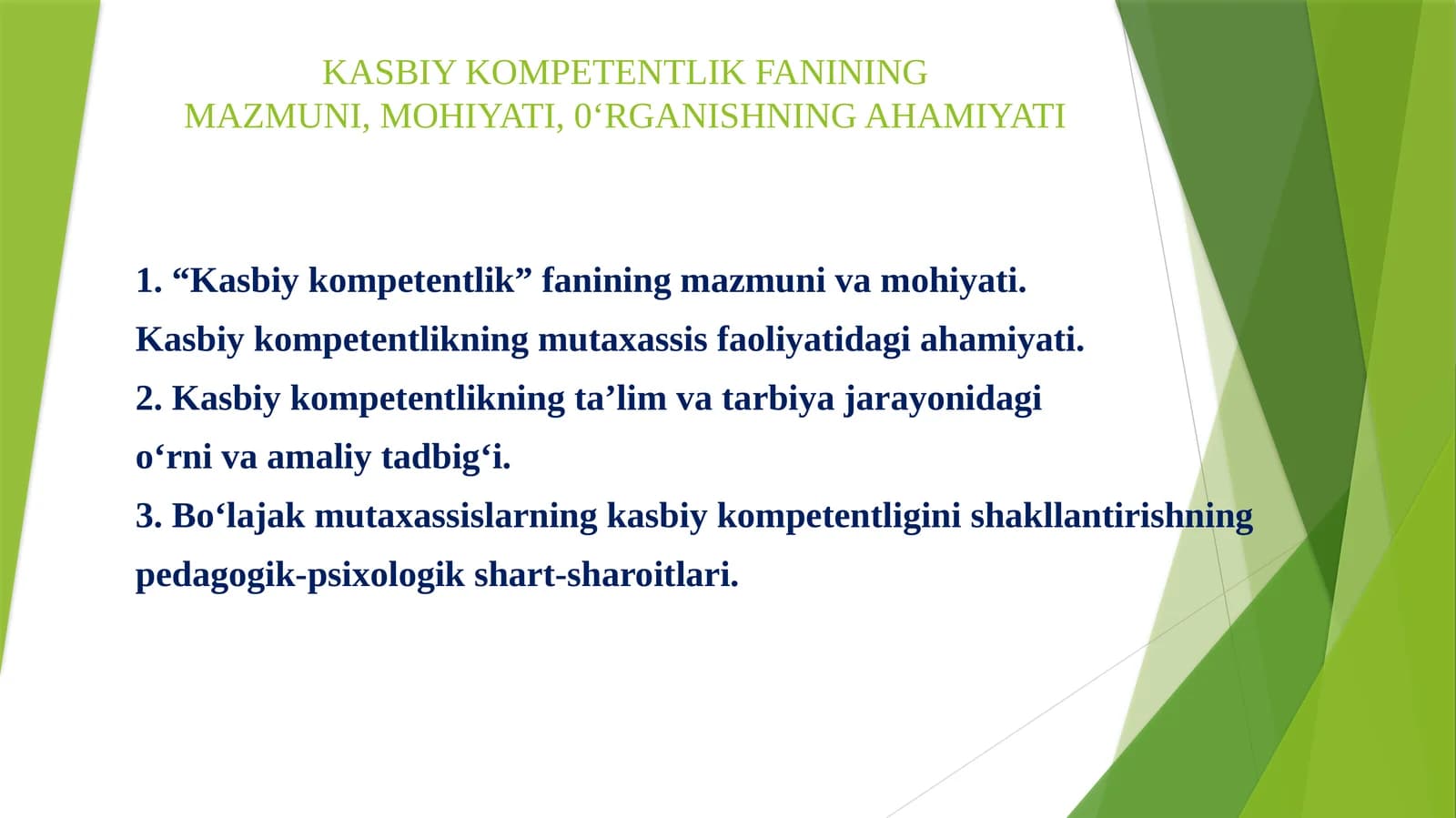 KASBIY KOMPETENTLIK FANINING
MAZMUNI, MOHIYATI, 0‘RGANISHNING AHAMIYATI

1. “Kasbiy kompetentlik” fanining mazmuni va mohiyati.
Kasbiy kompetentlikning mutaxassis faoliyatidagi ahamiyati.
2. Kasbiy kompetentlikning ta’lim va tarbiya jarayonidagi o‘rni va amaliy tadbig‘i.
3. Bo‘lajak mutaxassislarning kasbiy kompetentligini shakllantirishning pedagogik-psixologik shart-sharoitlari.